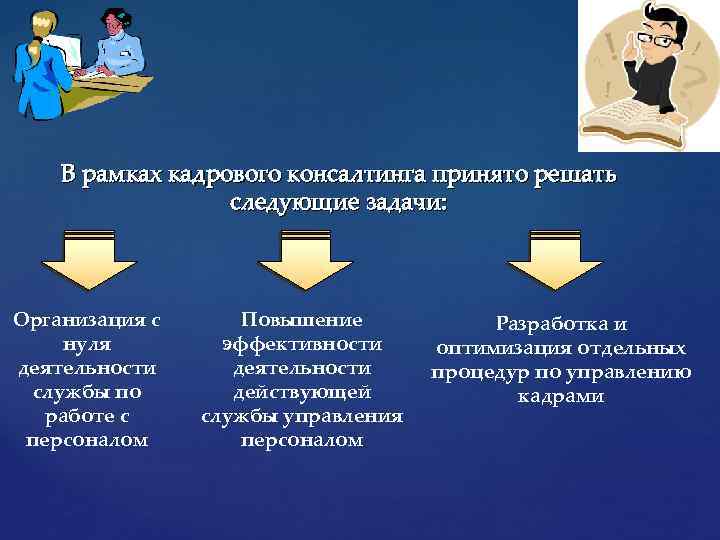 В рамках кадрового консалтинга принято решать следующие задачи:

Организация с нуля деятельности службы по работе с персоналом

Повышение эффективности деятельности действующей службы управления персоналом

Разработка и оптимизация отдельных процедур по управлению кадрами